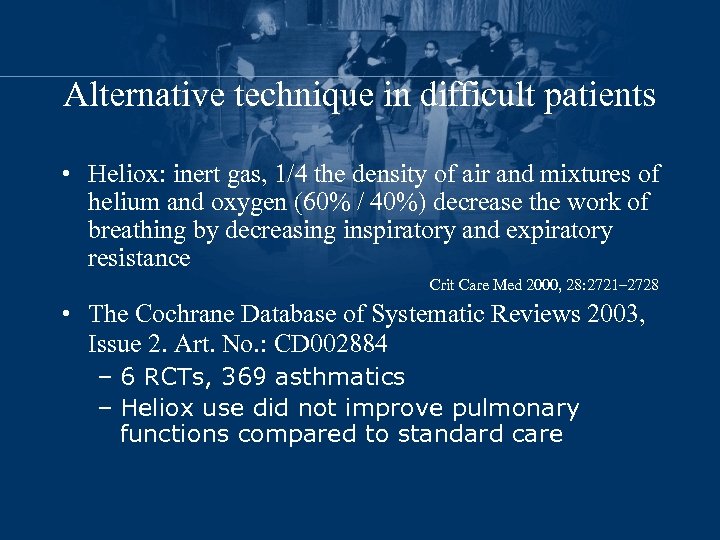 Alternative technique in difficult patients

• Heliox: inert gas, 1/4 the density of air and mixtures of helium and oxygen (60% / 40%) decrease the work of breathing by decreasing inspiratory and expiratory resistance

Crit Care Med 2000, 28:2721–2728

• The Cochrane Database of Systematic Reviews 2003, Issue 2. Art. No.: CD002884
– 6 RCTs, 369 asthmatics
– Heliox use did not improve pulmonary functions compared to standard care